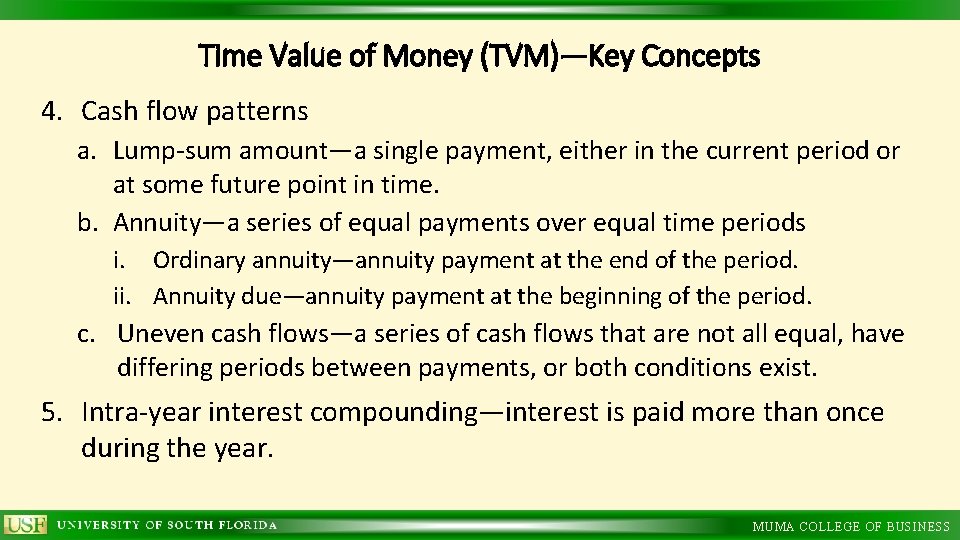 Time Value of Money (TVM)—Key Concepts

4. Cash flow patterns

a. Lump-sum amount—a single payment, either in the current period or at some future point in time.

b. Annuity—a series of equal payments over equal time periods

i. Ordinary annuity—annuity payment at the end of the period.

ii. Annuity due—annuity payment at the beginning of the period.

c. Uneven cash flows—a series of cash flows that are not all equal, have differing periods between payments, or both conditions exist.

5. Intra-year interest compounding—interest is paid more than once during the year.

USF UNIVERSITY OF SOUTH FLORIDA

MUMA COLLEGE OF BUSINESS